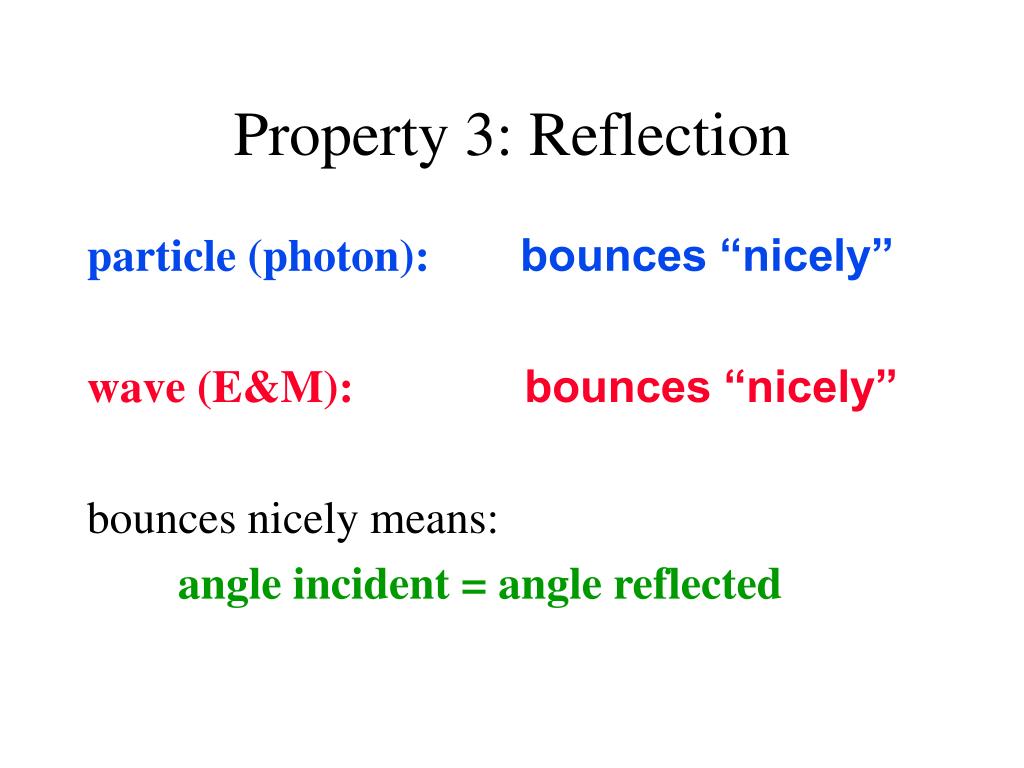 Property 3: Reflection

particle (photon): bounces “nicely”

wave (E&M): bounces “nicely”

bounces nicely means:

angle incident = angle reflected